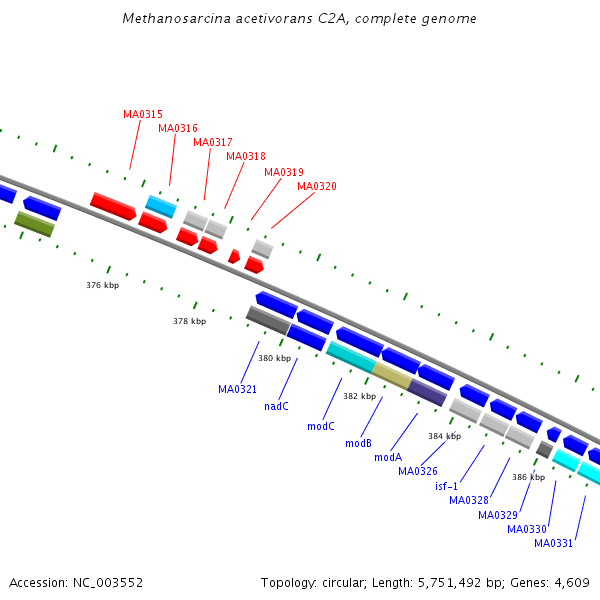 Methanosarcina acetivorans C2A, complete genome

MA0315
MA0316
MA0317
MA0318
MA0319
MA0320

376 kbp
378 kbp
380 kbp
382 kbp
384 kbp
386 kbp

MA0321
nadC
modC
modB
modA
MA0326
isf-1
MA0328
MA0329
MA0330
MA0331

Accession: NC_003552

Topology: circular; Length: 5,751,492 bp; Genes: 4,609